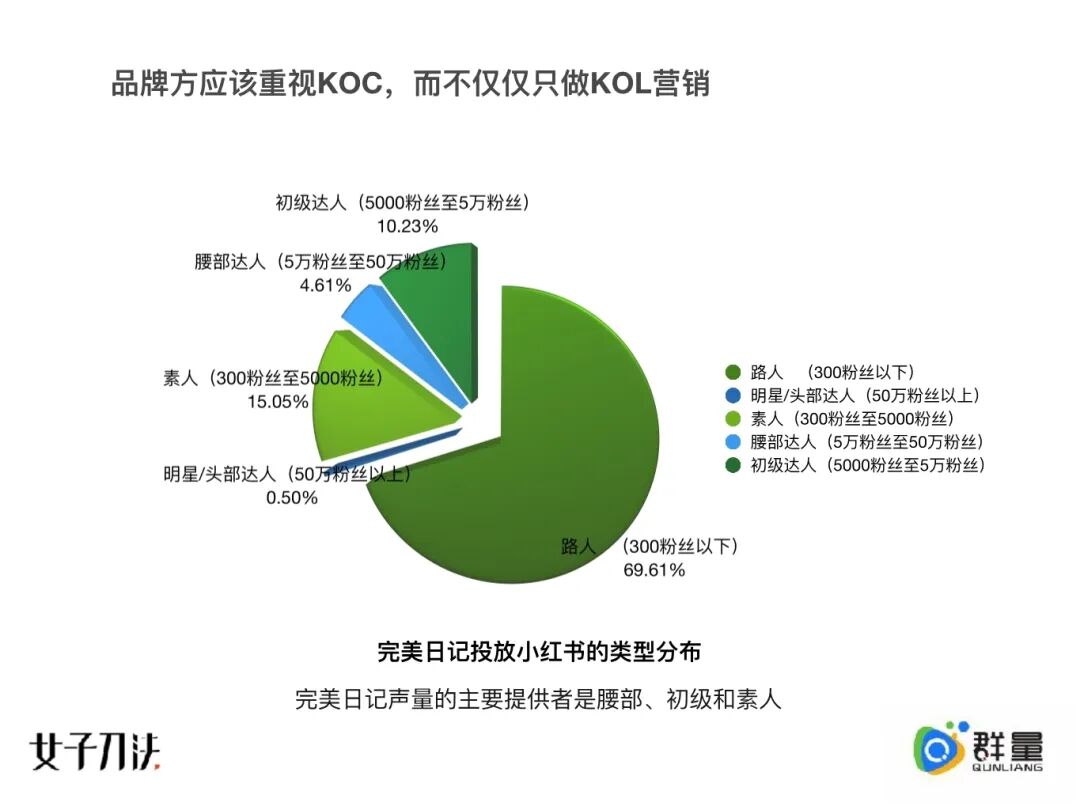 品牌方应该重视KOC，而不仅仅只做KOL营销

初级达人（5000粉丝至5万粉丝）
10.23%

腰部达人（5万粉丝至50万粉丝）
4.61%

素人（300粉丝至5000粉丝）
15.05%

明星/头部达人（50万粉丝以上）
0.50%

路人 （300粉丝以下）
69.61%

路人 （300粉丝以下）
明星/头部达人（50万粉丝以上）
素人（300粉丝至5000粉丝）
腰部达人（5万粉丝至50万粉丝）
初级达人（5000粉丝至5万粉丝）

完美日记投放小红书的类型分布

完美日记声量的主要提供者是腰部、初级和素人

女子刀法

群量
QUNLIANG